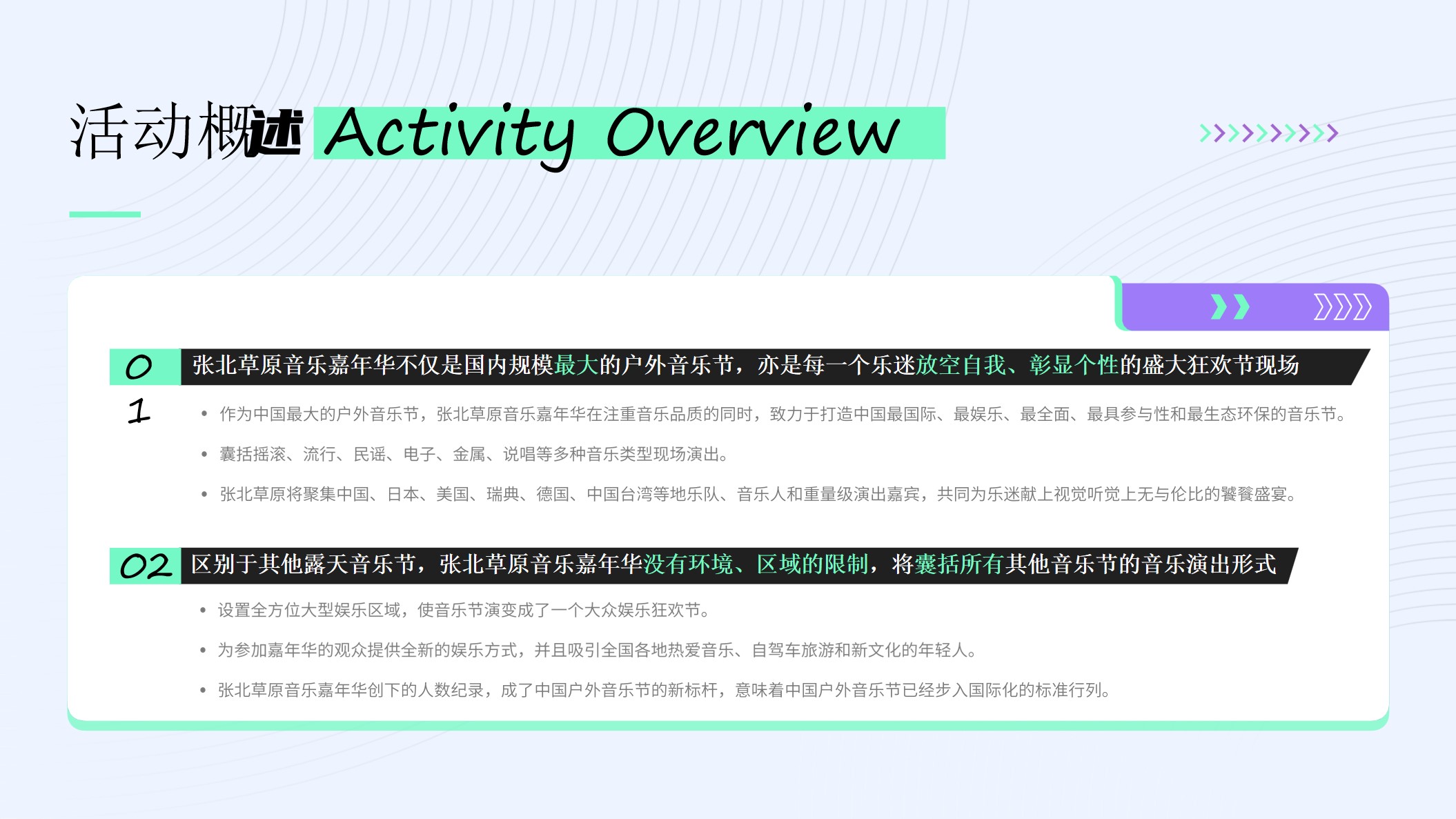 活动概述 Activity Overview

01 张北草原音乐嘉年华不仅是国内规模最大的户外音乐节，亦是每一个乐迷放空自我、彰显个性的盛大狂欢节现场

• 作为中国最大的户外音乐节，张北草原音乐嘉年华在注重音乐品质的同时，致力于打造中国最国际、最娱乐、最全面、最具参与性和最生态环保的音乐节。
• 囊括摇滚、流行、民谣、电子、金属、说唱等多种音乐类型现场演出。
• 张北草原将聚集中国、日本、美国、瑞典、德国、中国台湾等地乐队、音乐人和重量级演出嘉宾，共同为乐迷献上视觉听觉上无与伦比的饕餮盛宴。

02 区别于其他露天音乐节，张北草原音乐嘉年华没有环境、区域的限制，将囊括所有其他音乐节的音乐演出形式

• 设置全方位大型娱乐区域，使音乐节演变成了一个大众娱乐狂欢节。
• 为参加嘉年华的观众提供全新的娱乐方式，并且吸引全国各地热爱音乐、自驾车旅游和新文化的年轻人。
• 张北草原音乐嘉年华创下的人数纪录，成了中国户外音乐节的新标杆，意味着中国户外音乐节已经步入国际化的标准行列。